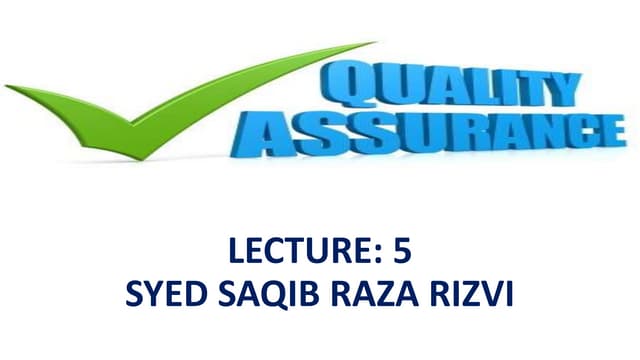 QUALITY
ASSURANCE

LECTURE: 5
SYED SAQIB RAZA RIZVI